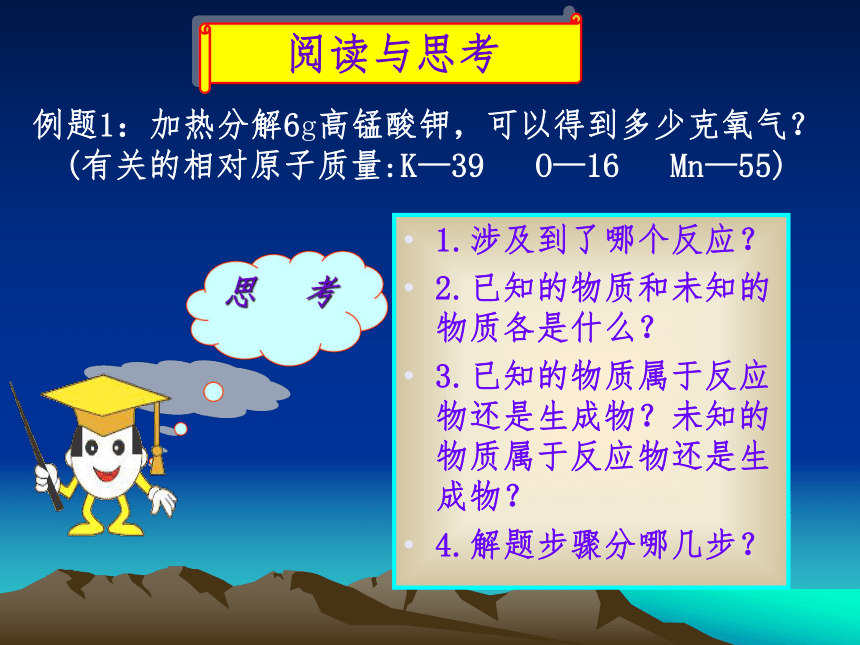 阅读与思考

例题1：加热分解6g高锰酸钾，可以得到多少克氧气？
（有关的相对原子质量:K—39 O—16 Mn—55）

思 考

• 1.涉及到了哪个反应？
• 2.已知的物质和未知的物质各是什么？
• 3.已知的物质属于反应物还是生成物？未知的物质属于反应物还是生成物？
• 4.解题步骤分哪几步？